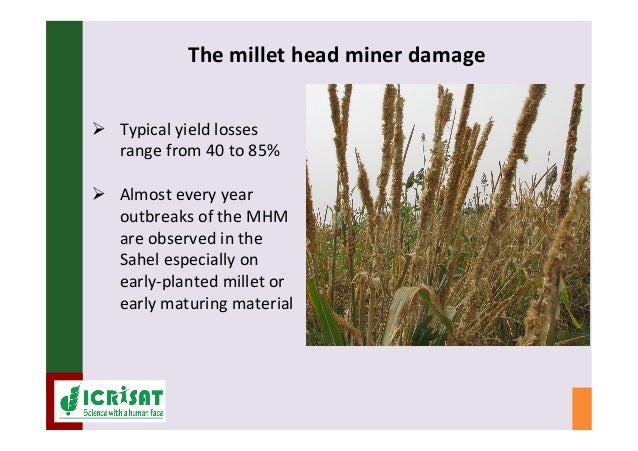 The millet head miner damage

➢ Typical yield losses range from 40 to 85%

➢ Almost every year outbreaks of the MHM are observed in the Sahel especially on early-planted millet or early maturing material

ICRISAT
Science with a human face